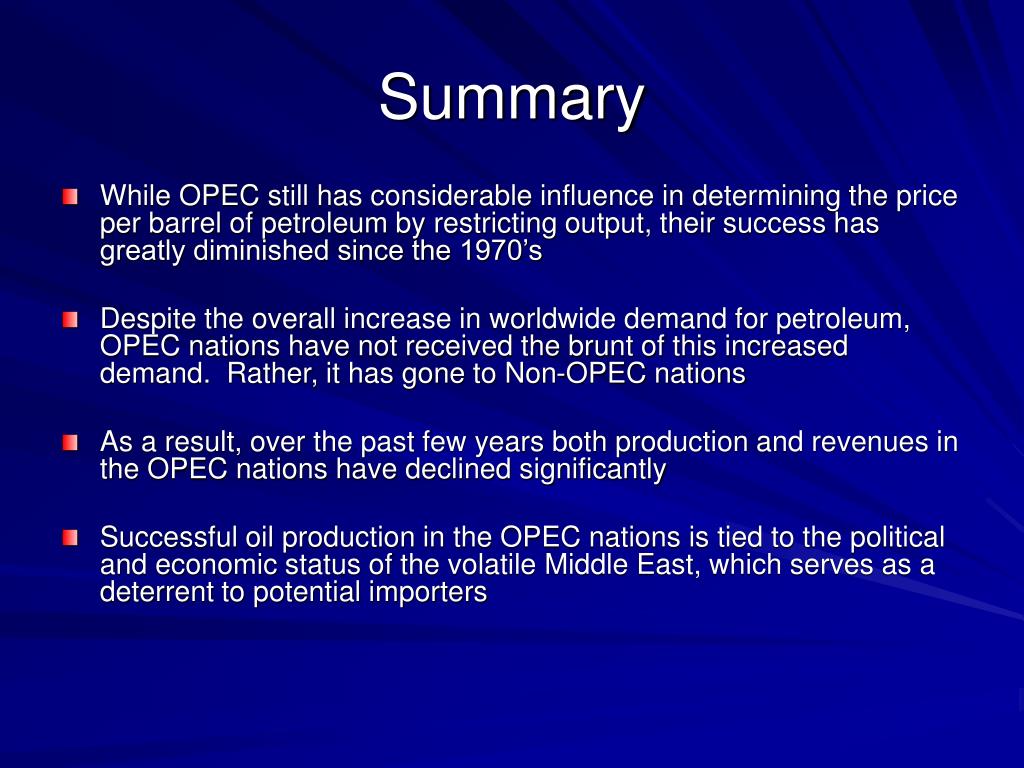 Summary

While OPEC still has considerable influence in determining the price per barrel of petroleum by restricting output, their success has greatly diminished since the 1970’s

Despite the overall increase in worldwide demand for petroleum, OPEC nations have not received the brunt of this increased demand.  Rather, it has gone to Non-OPEC nations

As a result, over the past few years both production and revenues in the OPEC nations have declined significantly

Successful oil production in the OPEC nations is tied to the political and economic status of the volatile Middle East, which serves as a deterrent to potential importers